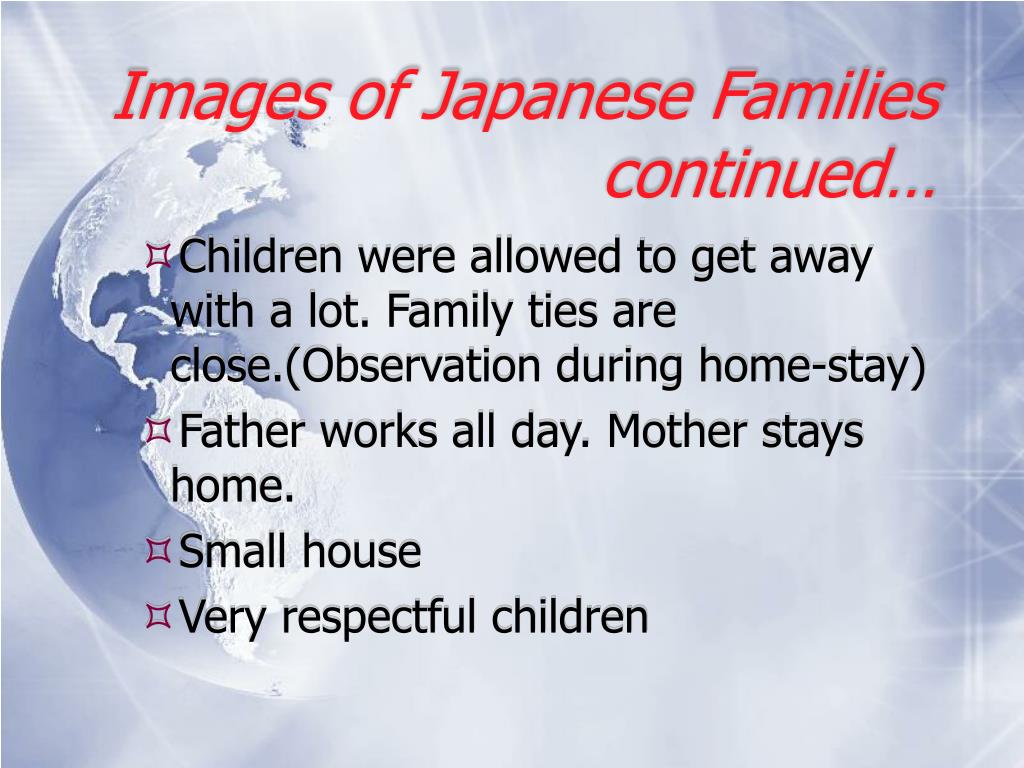 Images of Japanese Families continued…

¤ Children were allowed to get away with a lot. Family ties are close.(Observation during home-stay)

¤ Father works all day. Mother stays home.

¤ Small house

¤ Very respectful children